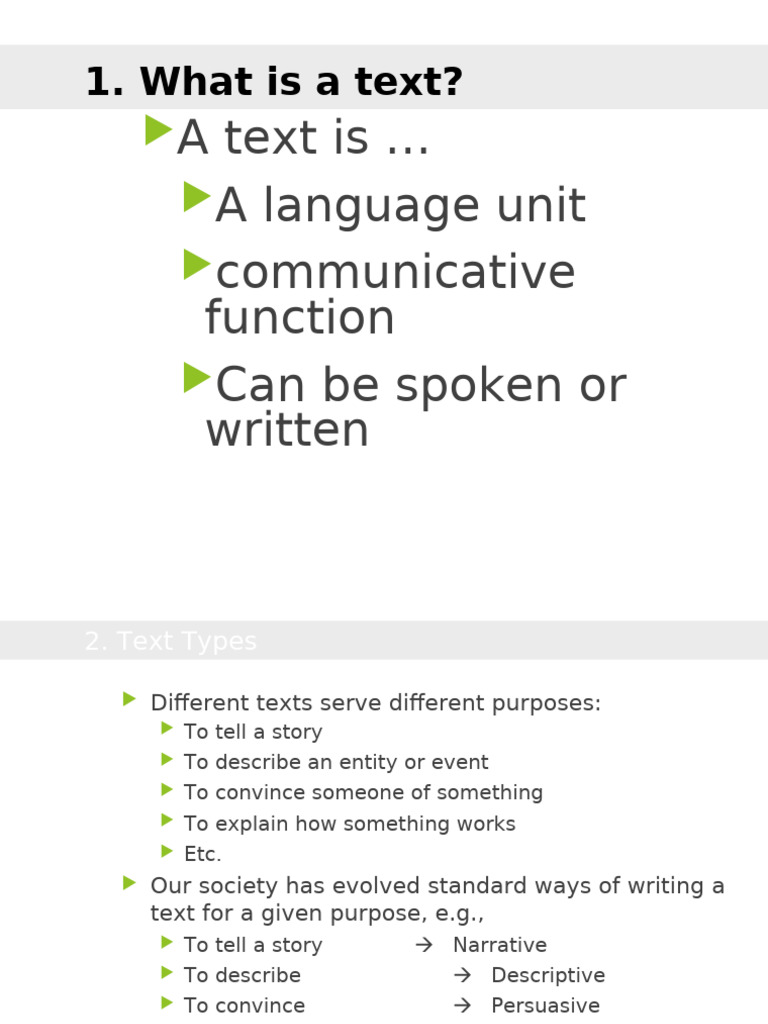 1. What is a text?

A text is …

A language unit

communicative function

Can be spoken or written

2. Text Types

Different texts serve different purposes:

To tell a story

To describe an entity or event

To convince someone of something

To explain how something works

Etc.

Our society has evolved standard ways of writing a text for a given purpose, e.g.,

To tell a story → Narrative

To describe → Descriptive

To convince → Persuasive